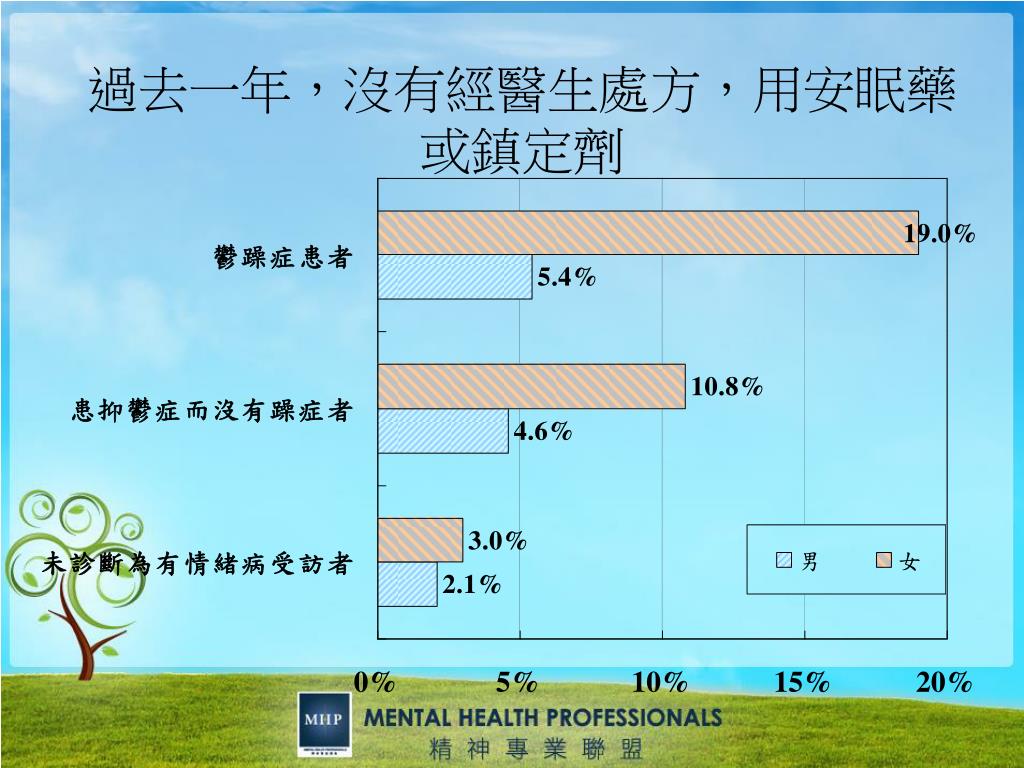 過去一年，沒有經醫生處方，用安眠藥或鎮定劑

鬱躁症患者
19.0%
5.4%

患抑鬱症而沒有躁症者
10.8%
4.6%

未診斷為有情緒病受訪者
3.0%
2.1%

男
女

0%
5%
10%
15%
20%

MHP
MENTAL HEALTH PROFESSIONALS
精 神 專 業 聯 盟